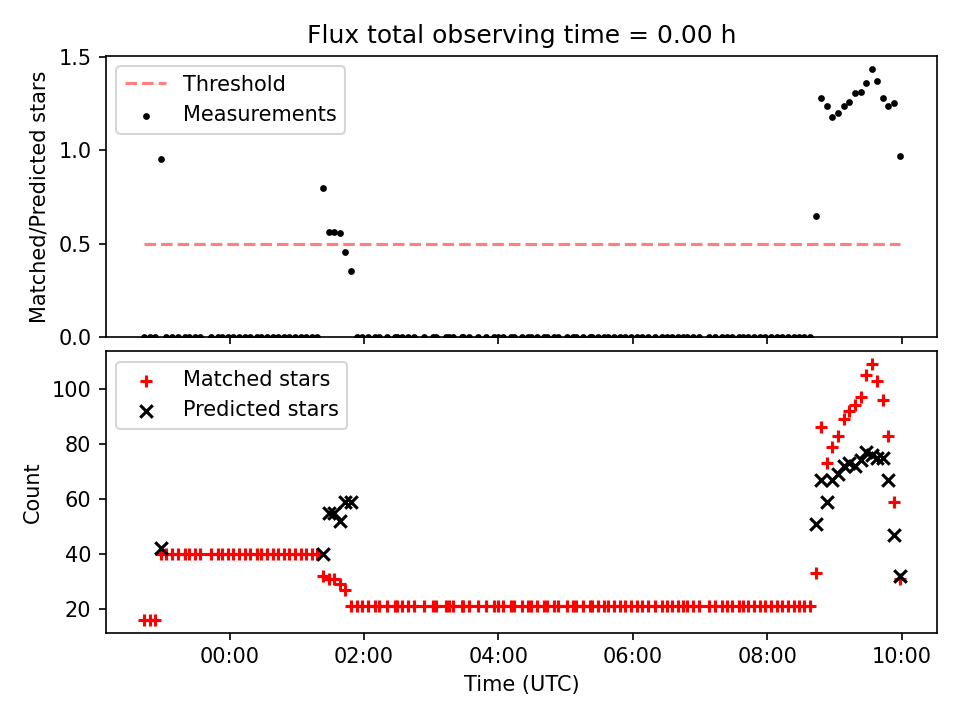 Flux total observing time = 0.00 h

Threshold
Measurements

Matched/Predicted stars

1.5
1.0
0.5
0.0

Matched stars
Predicted stars

Count

100
80
60
40
20

00:00
02:00
04:00
06:00
08:00
10:00

Time (UTC)